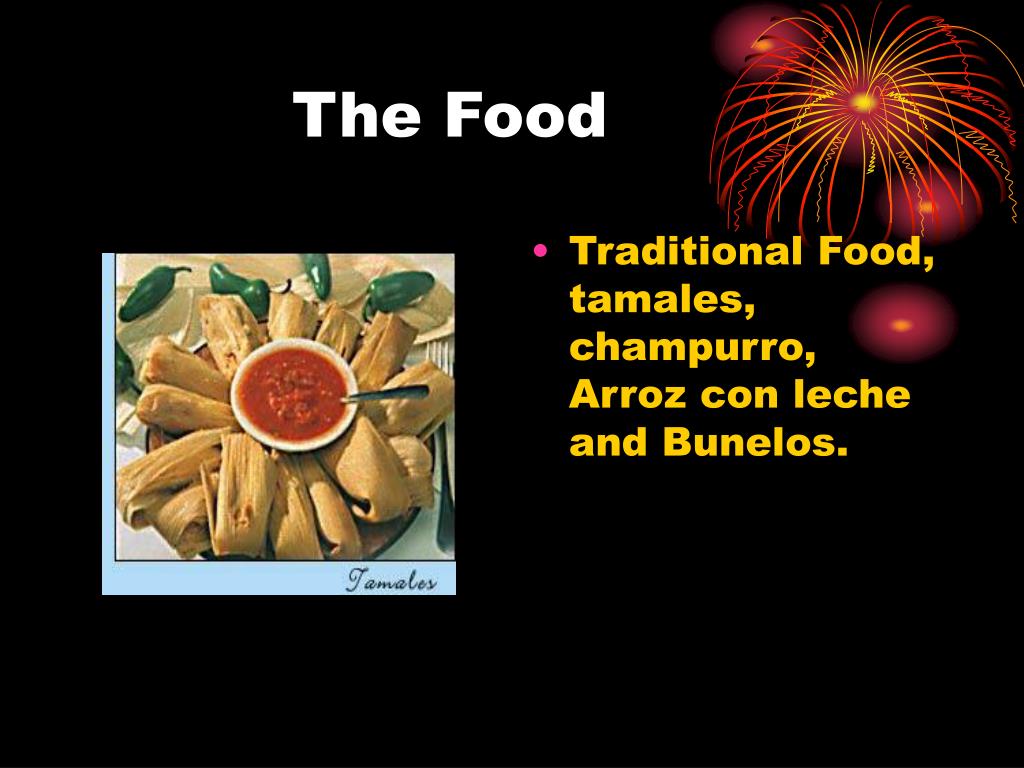 The Food

Tamales

• Traditional Food, tamales, champurro, Arroz con leche and Bunelos.